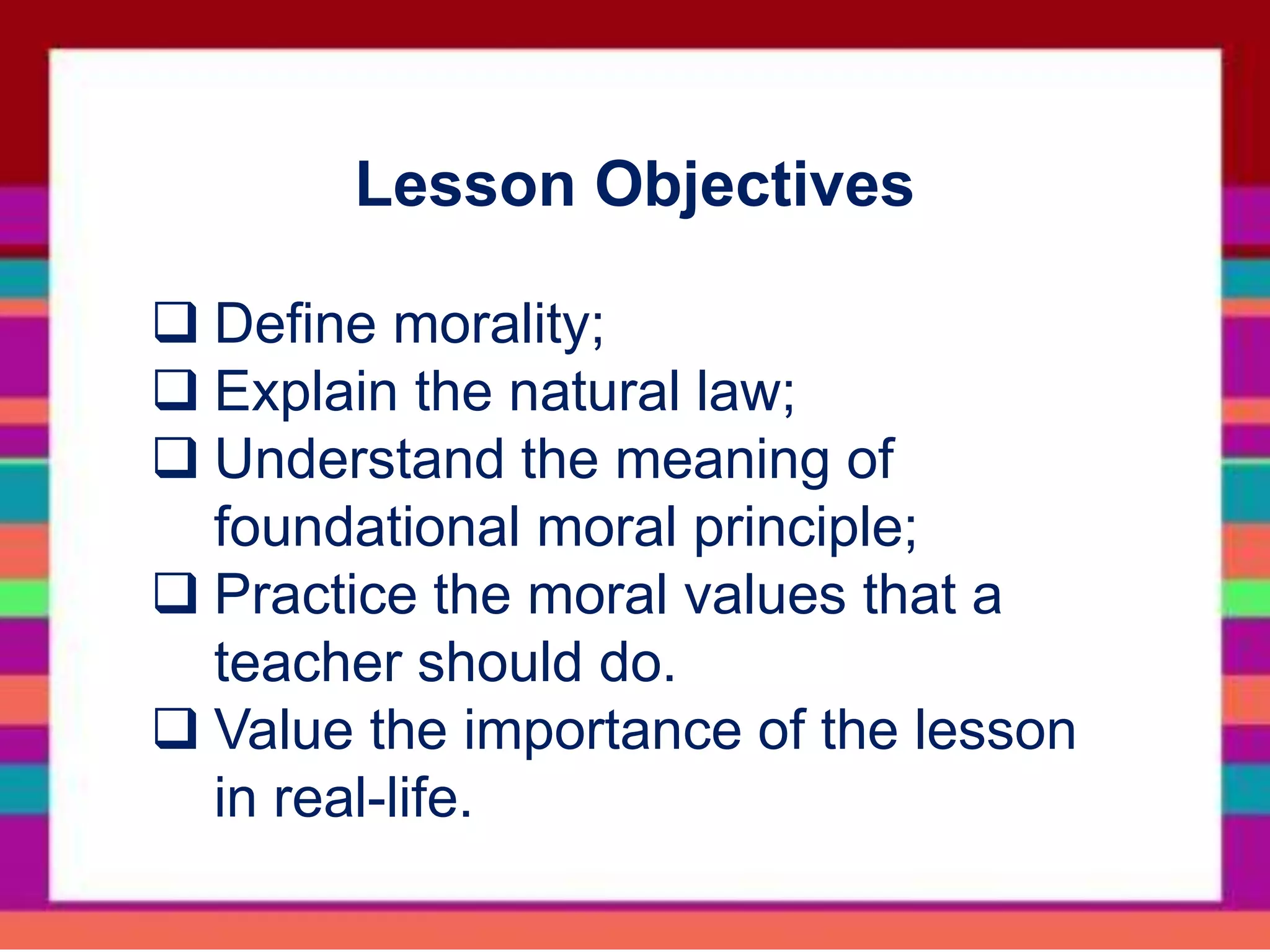 Lesson Objectives

❑ Define morality;
❑ Explain the natural law;
❑ Understand the meaning of foundational moral principle;
❑ Practice the moral values that a teacher should do.
❑ Value the importance of the lesson in real-life.